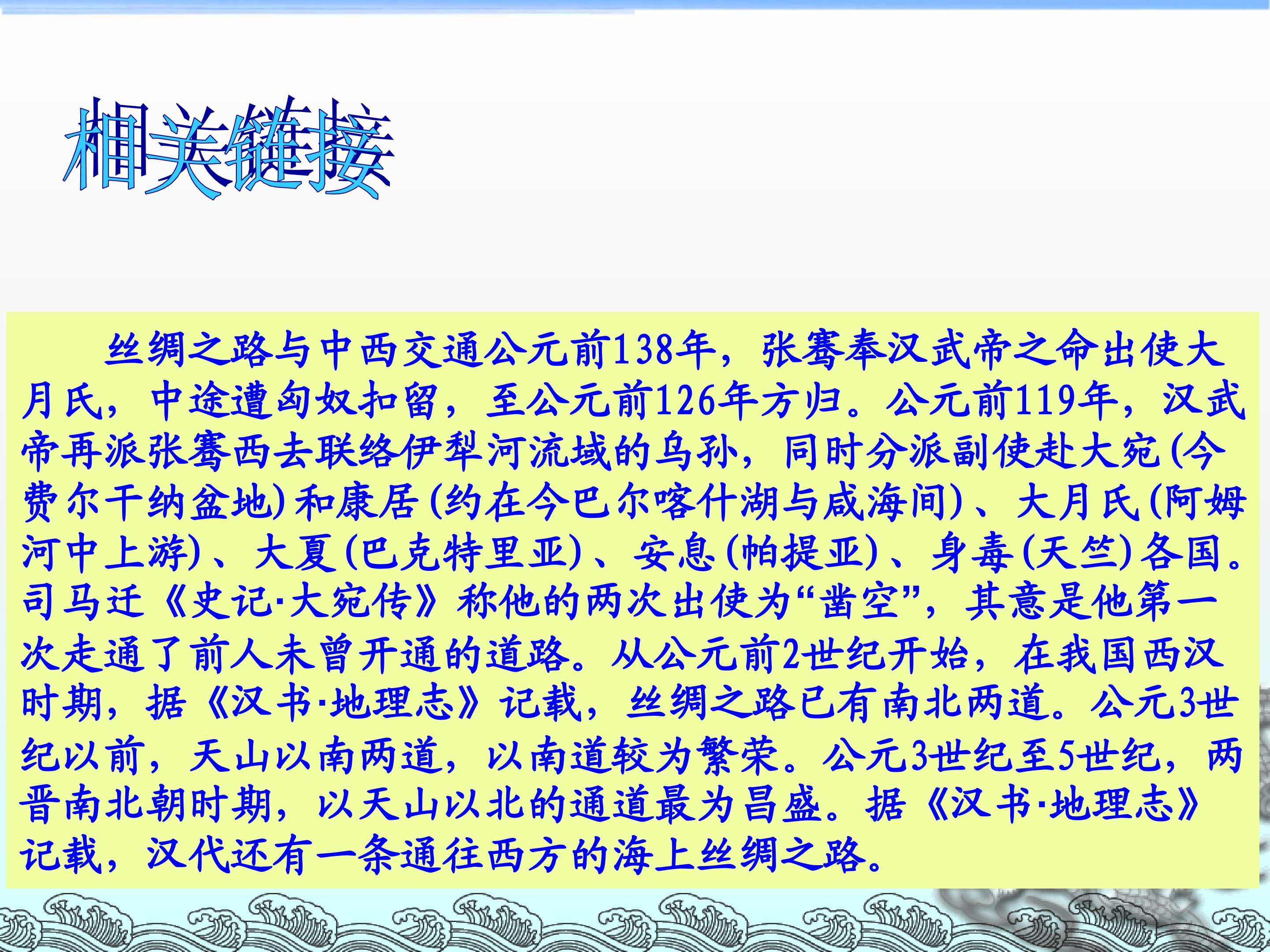 相关链接

丝绸之路与中西交通公元前138年，张骞奉汉武帝之命出使大月氏，中途遭匈奴扣留，至公元前126年方归。公元前119年，汉武帝再派张骞西去联络伊犁河流域的乌孙，同时分派副使赴大宛(今费尔干纳盆地)和康居(约在今巴尔喀什湖与咸海间)、大月氏(阿姆河中上游)、大夏(巴克特里亚)、安息(帕提亚)、身毒(天竺)各国。司马迁《史记·大宛传》称他的两次出使为“凿空”，其意是他第一次走通了前人未曾开通的道路。从公元前2世纪开始，在我国西汉时期，据《汉书·地理志》记载，丝绸之路已有南北两道。公元3世纪以前，天山以南两道，以南道较为繁荣。公元3世纪至5世纪，两晋南北朝时期，以天山以北的通道最为昌盛。据《汉书·地理志》记载，汉代还有一条通往西方的海上丝绸之路。